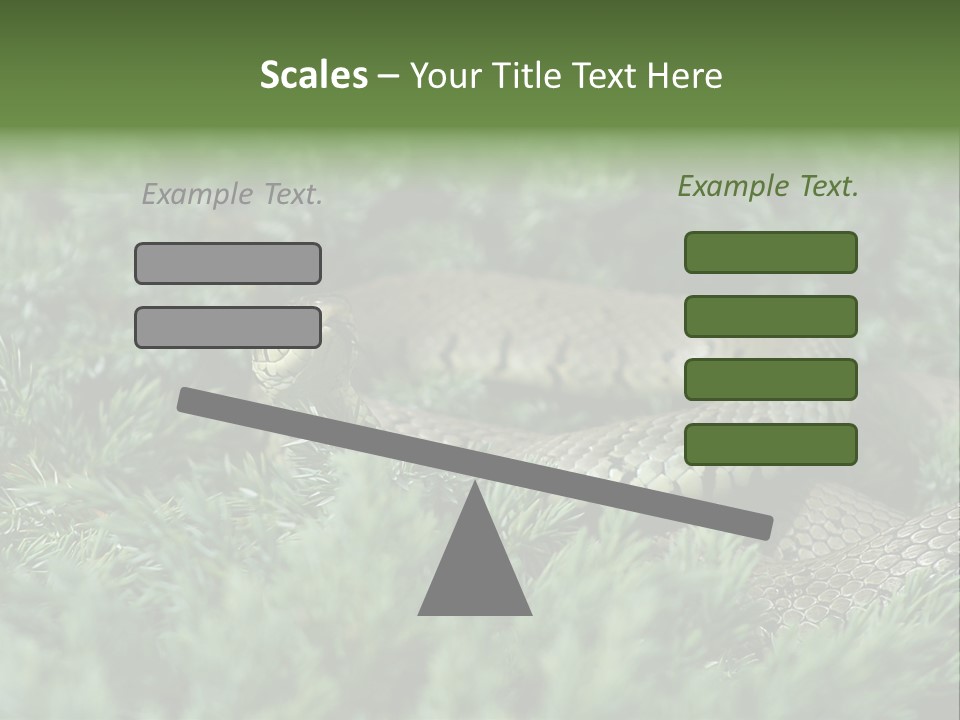 Scales – Your Title Text Here

Example Text.

Example Text.